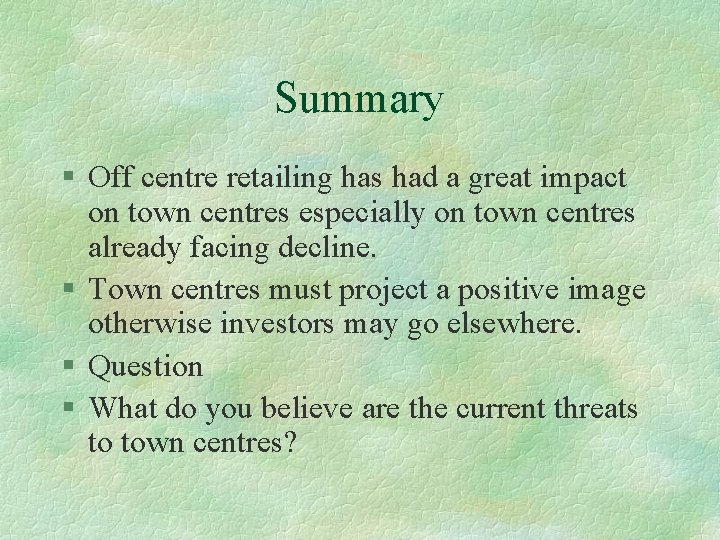 Summary

§ Off centre retailing has had a great impact on town centres especially on town centres already facing decline.

§ Town centres must project a positive image otherwise investors may go elsewhere.

§ Question

§ What do you believe are the current threats to town centres?